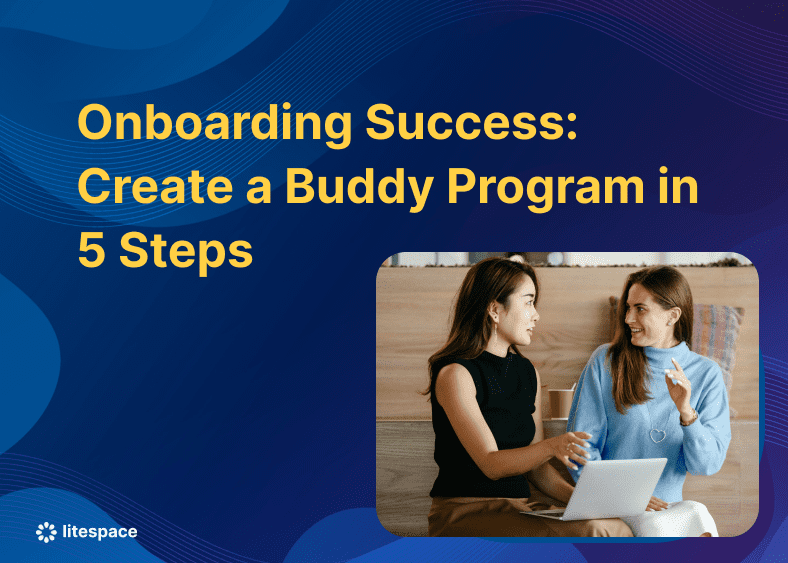 Onboarding Success: Create a Buddy Program in 5 Steps

litespace